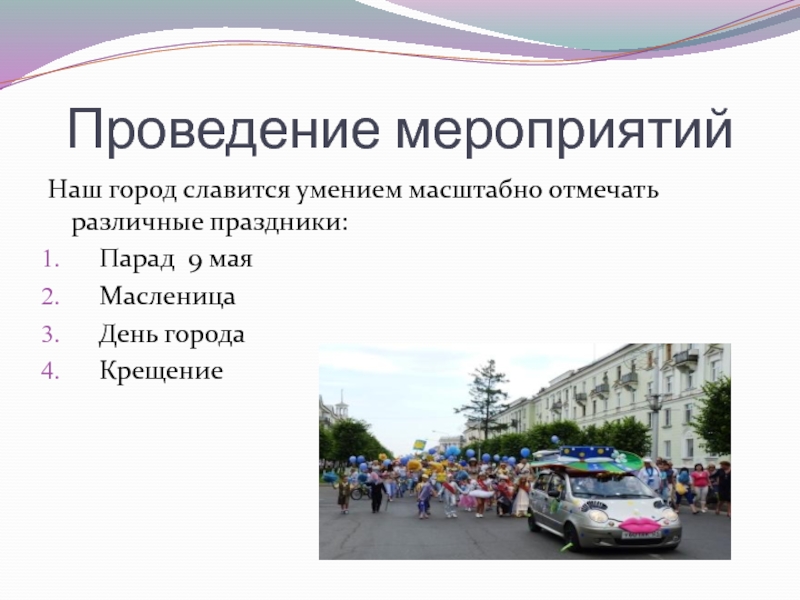 Проведение мероприятий

Наш город славится умением масштабно отмечать различные праздники:

1. Парад 9 мая
2. Масленица
3. День города
4. Крещение